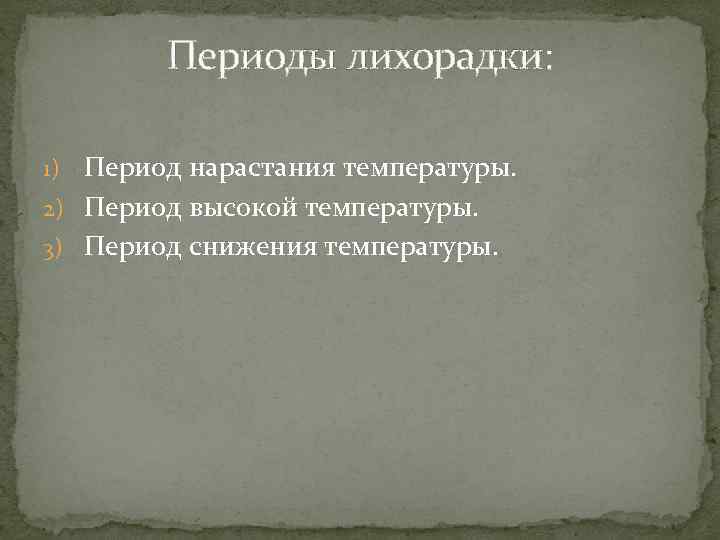 Периоды лихорадки:

1) Период нарастания температуры.
2) Период высокой температуры.
3) Период снижения температуры.